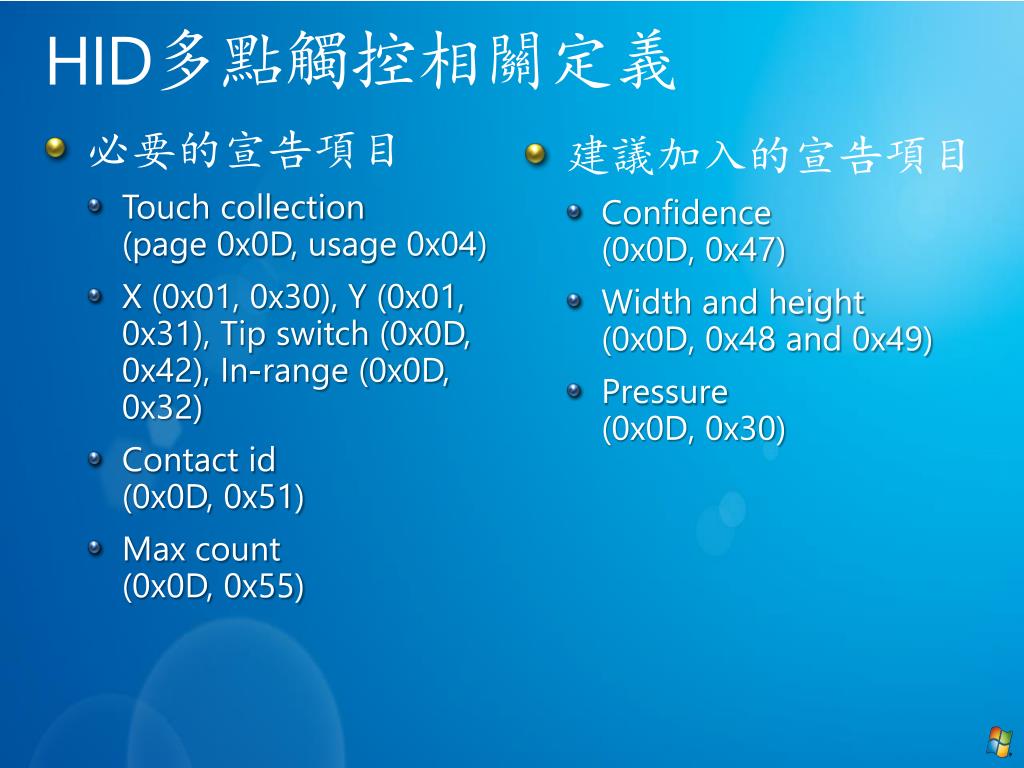 HID多點觸控相關定義

必要的宣告項目

Touch collection (page 0x0D, usage 0x04)

X (0x01, 0x30), Y (0x01, 0x31), Tip switch (0x0D, 0x42), In-range (0x0D, 0x32)

Contact id (0x0D, 0x51)

Max count (0x0D, 0x55)

建議加入的宣告項目

Confidence (0x0D, 0x47)

Width and height (0x0D, 0x48 and 0x49)

Pressure (0x0D, 0x30)